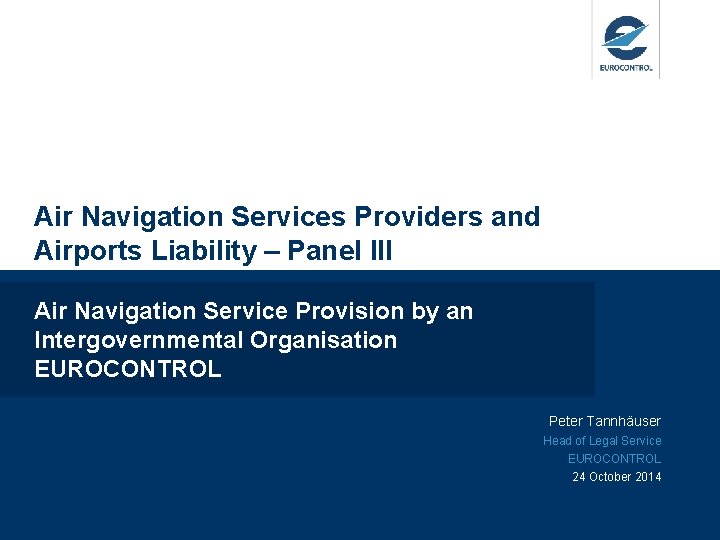 EUROCONTROL

Air Navigation Services Providers and Airports Liability – Panel III

Air Navigation Service Provision by an Intergovernmental Organisation EUROCONTROL

Peter Tannhäuser
Head of Legal Service
EUROCONTROL
24 October 2014